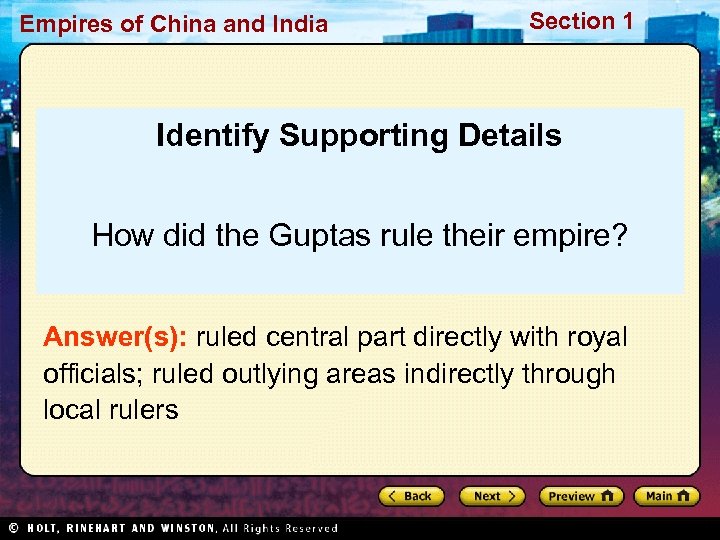 Empires of China and India

Section 1

Identify Supporting Details

How did the Guptas rule their empire?

Answer(s): ruled central part directly with royal officials; ruled outlying areas indirectly through local rulers

Back

Next

Preview

Main

© HOLT, RINEHART AND WINSTON, All Rights Reserved